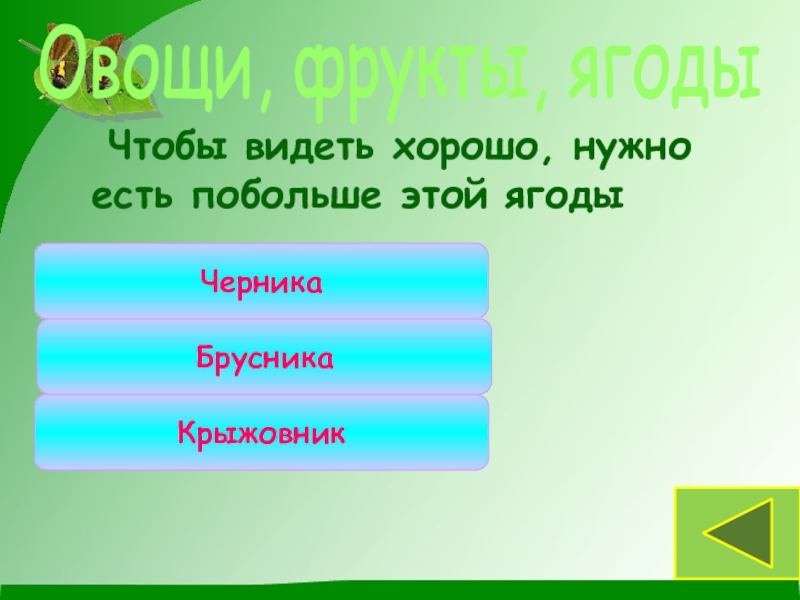 Овощи, фрукты, ягоды

Чтобы видеть хорошо, нужно есть побольше этой ягоды

Черника

Брусника

Крыжовник